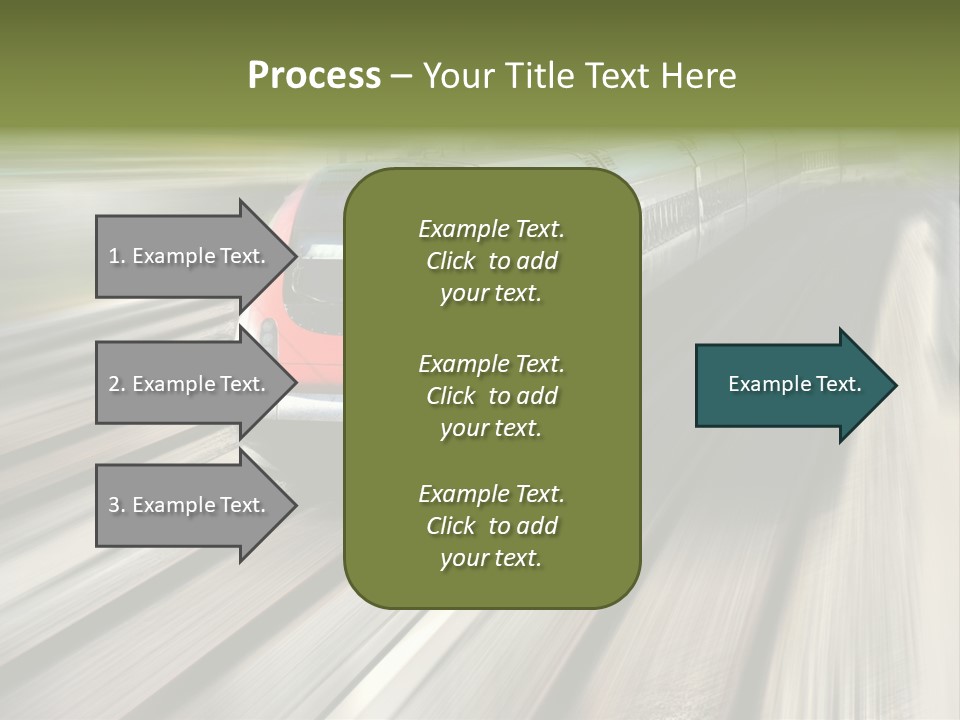 Process – Your Title Text Here

1. Example Text.

2. Example Text.

3. Example Text.

Example Text. Click to add your text.

Example Text. Click to add your text.

Example Text. Click to add your text.

Example Text.